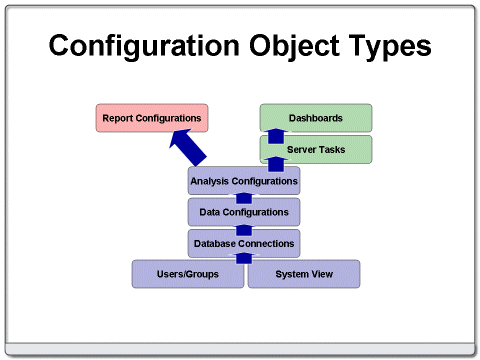 Configuration Object Types

Report Configurations

Dashboards

Server Tasks

Analysis Configurations

Data Configurations

Database Connections

Users/Groups

System View